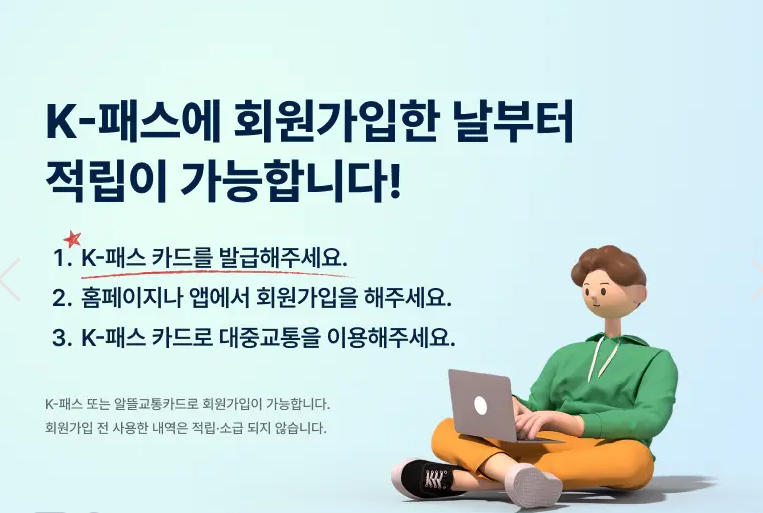 K-패스에 회원가입한 날부터 적립이 가능합니다!

1. K-패스 카드를 발급해주세요.
2. 홈페이지나 앱에서 회원가입을 해주세요.
3. K-패스 카드로 대중교통을 이용해주세요.

K-패스 또는 알뜰교통카드로 회원가입이 가능합니다.
회원가입 전 사용한 내역은 적립·소급 되지 않습니다.